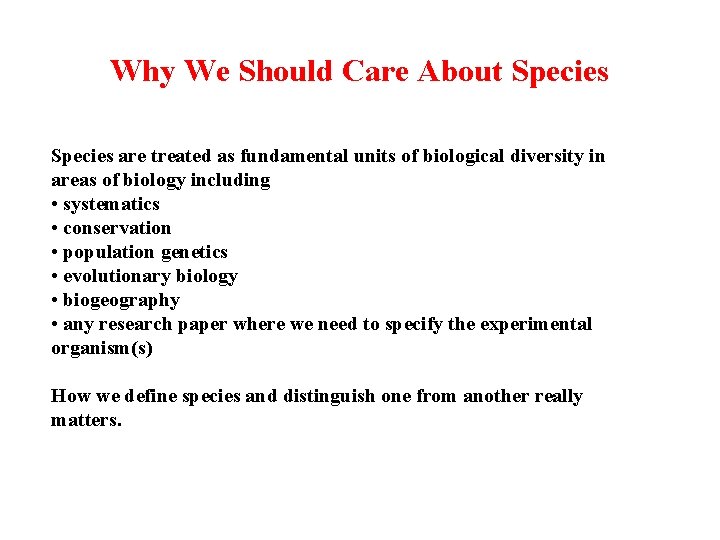 Why We Should Care About Species

Species are treated as fundamental units of biological diversity in areas of biology including
• systematics
• conservation
• population genetics
• evolutionary biology
• biogeography
• any research paper where we need to specify the experimental organism(s)

How we define species and distinguish one from another really matters.